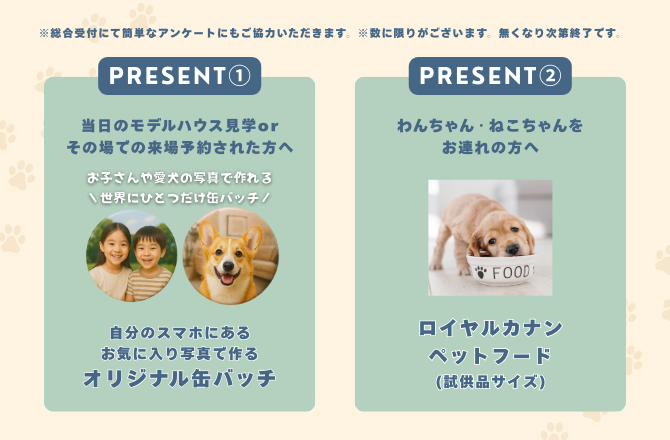 ※総合受付にて簡単なアンケートにもご協力いただきます。※数に限りがございます。無くなり次第終了です。

PRESENT①

当日のモデルハウス見学or
その場での来場予約された方へ

お子さんや愛犬の写真で作れる
＼世界にひとつだけ缶バッチ／

自分のスマホにある
お気に入り写真で作る
オリジナル缶バッチ

PRESENT②

わんちゃん・ねこちゃんを
お連れの方へ

FOOD

ロイヤルカナン
ペットフード
(試供品サイズ)